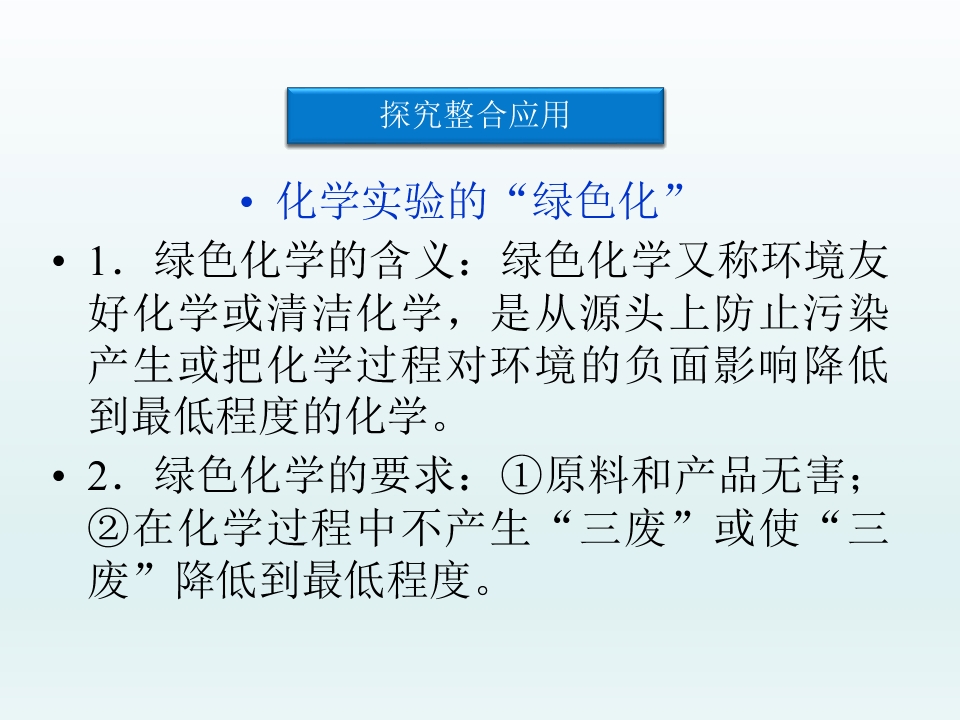 探究整合应用

• 化学实验的“绿色化”

• 1．绿色化学的含义：绿色化学又称环境友好化学或清洁化学，是从源头上防止污染产生或把化学过程对环境的负面影响降低到最低程度的化学。

• 2．绿色化学的要求：①原料和产品无害；②在化学过程中不产生“三废”或使“三废”降低到最低程度。